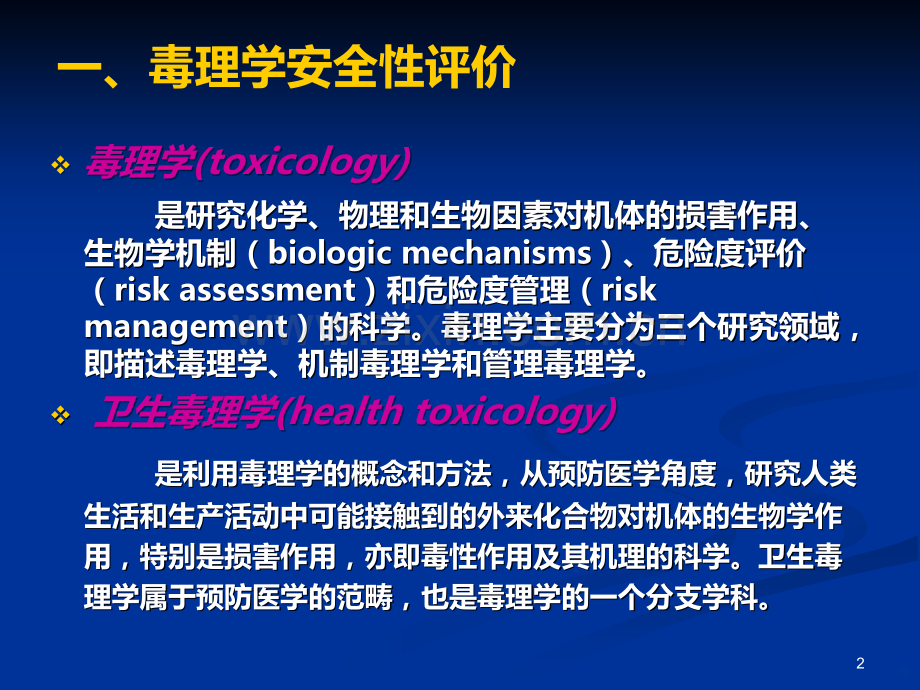 一、毒理学安全性评价

❖ 毒理学(toxicology)

是研究化学、物理和生物因素对机体的损害作用、生物学机制（biologic mechanisms）、危险度评价（risk assessment）和危险度管理（risk management）的科学。毒理学主要分为三个研究领域，即描述毒理学、机制毒理学和管理毒理学。

❖ 卫生毒理学(health toxicology)

是利用毒理学的概念和方法，从预防医学角度，研究人类生活和生产活动中可能接触到的外来化合物对机体的生物学作用，特别是损害作用，亦即毒性作用及其机理的科学。卫生毒理学属于预防医学的范畴，也是毒理学的一个分支学科。

2